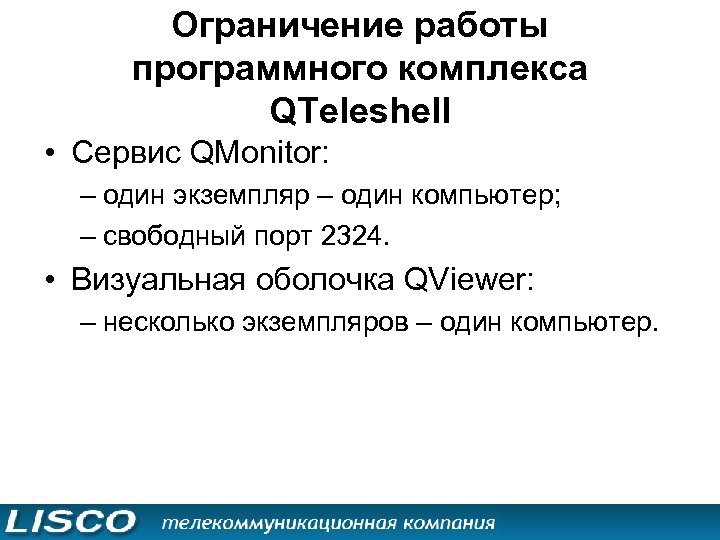 Ограничение работы программного комплекса QTeleshell

• Сервис QMonitor:
– один экземпляр – один компьютер;
– свободный порт 2324.

• Визуальная оболочка QViewer:
– несколько экземпляров – один компьютер.

LISCO телекоммуникационная компания